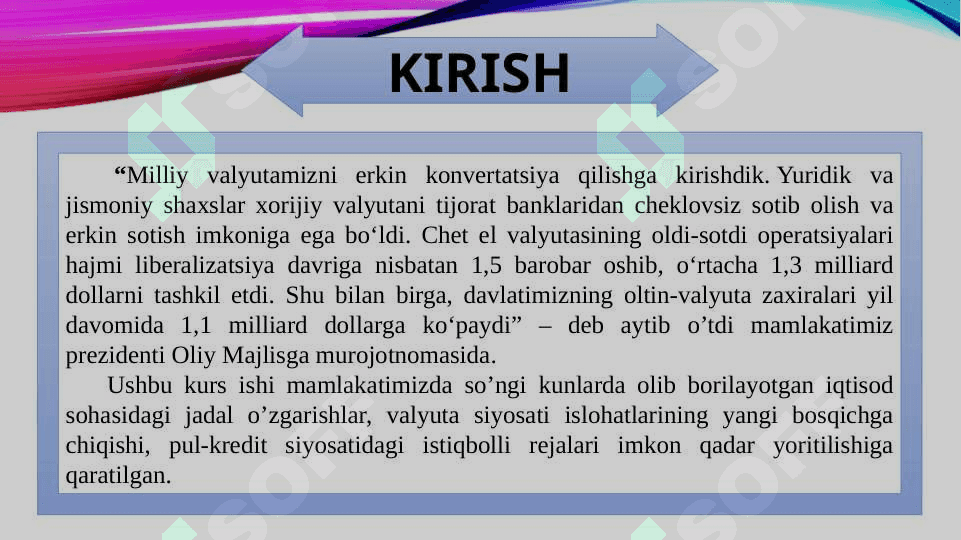 KIRISH

“Milliy valyutamizni erkin konvertatsiya qilishga kirishdik. Yuridik va jismoniy shaxslar xorijiy valyutani tijorat banklaridan cheklovsiz sotib olish va erkin sotish imkoniga ega bo‘ldi. Chet el valyutasining oldi-sotdi operatsiyalari hajmi liberalizatsiya davriga nisbatan 1,5 barobar oshib, o‘rtacha 1,3 milliard dollarni tashkil etdi. Shu bilan birga, davlatimizning oltin-valyuta zaxiralari yil davomida 1,1 milliard dollarga ko‘paydi” – deb aytib o’tdi mamlakatimiz prezidenti Oliy Majlisga murojotnomasida.

Ushbu kurs ishi mamlakatimizda so’ngi kunlarda olib borilayotgan iqtisod sohasidagi jadal o’zgarishlar, valyuta siyosati islohatlarining yangi bosqichga chiqishi, pul-kredit siyosatidagi istiqbolli rejalari imkon qadar yoritilishiga qaratilgan.